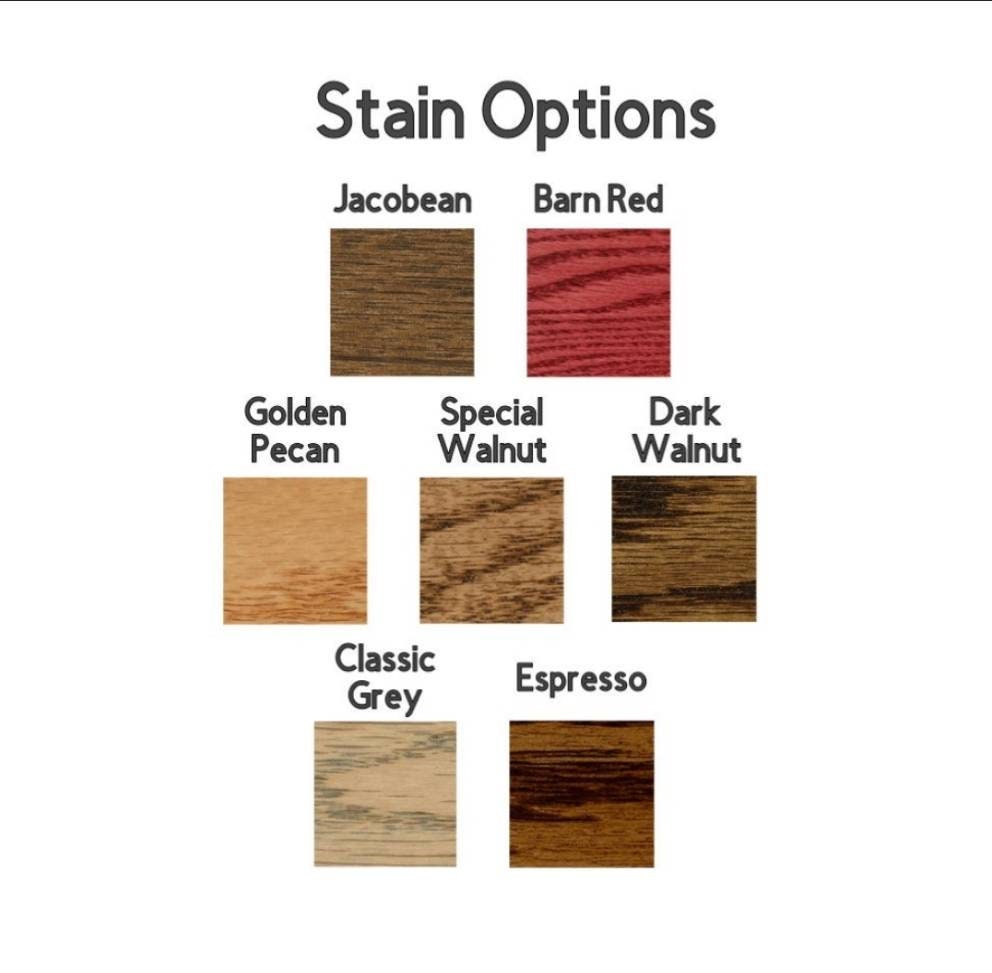 Stain Options

Jacobean

Barn Red

Golden
Pecan

Special
Walnut

Dark
Walnut

Classic
Grey

Espresso